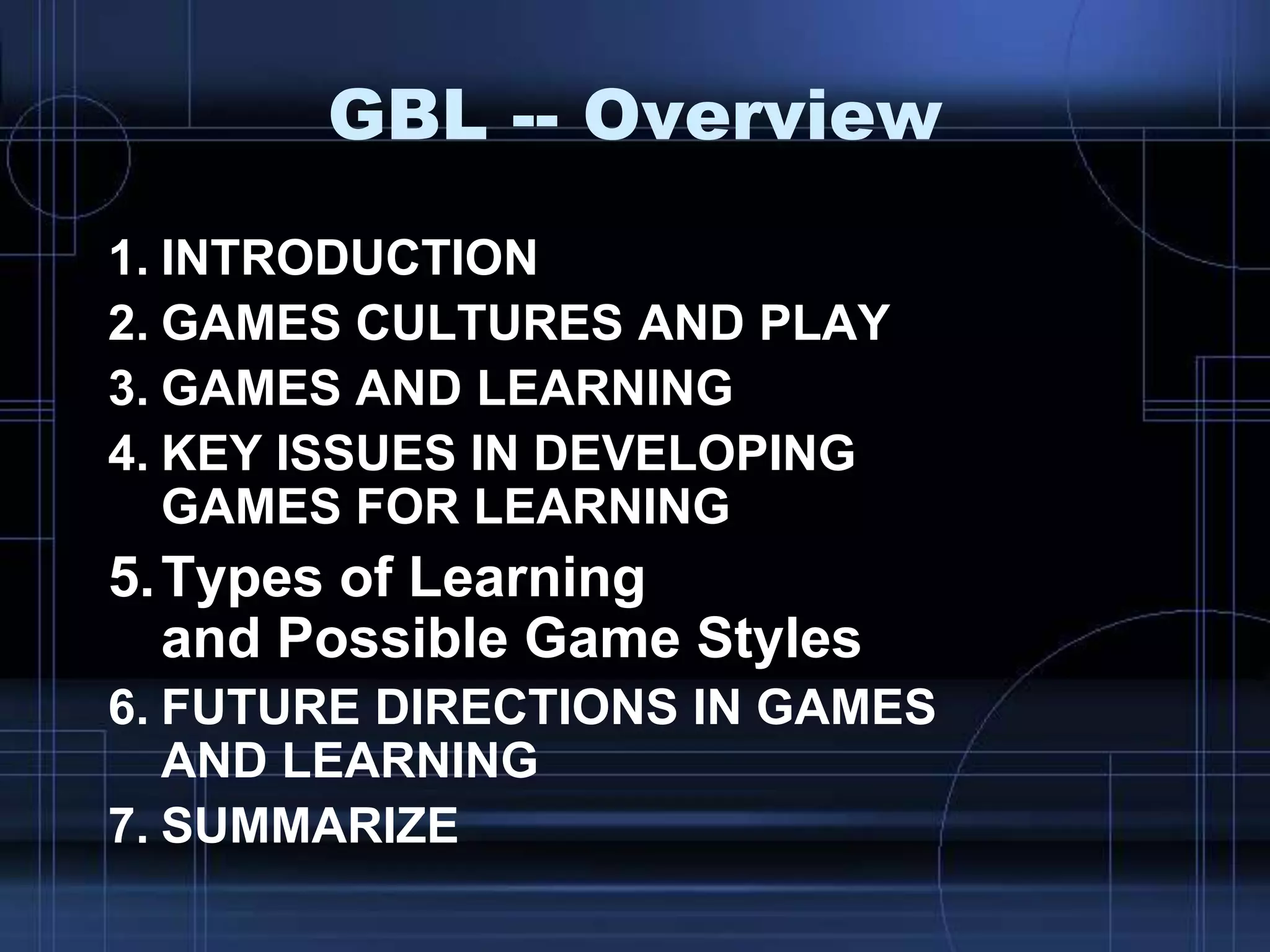 GBL -- Overview

1. INTRODUCTION
2. GAMES CULTURES AND PLAY
3. GAMES AND LEARNING
4. KEY ISSUES IN DEVELOPING GAMES FOR LEARNING
5. Types of Learning and Possible Game Styles
6. FUTURE DIRECTIONS IN GAMES AND LEARNING
7. SUMMARIZE